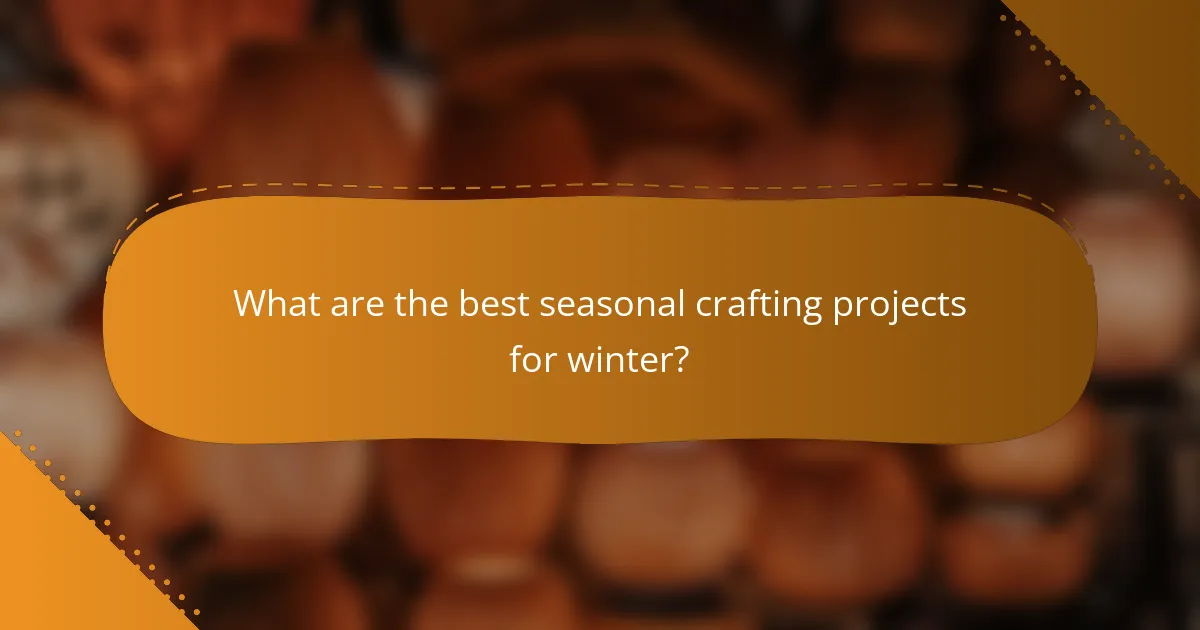 What are the best seasonal crafting projects for winter?